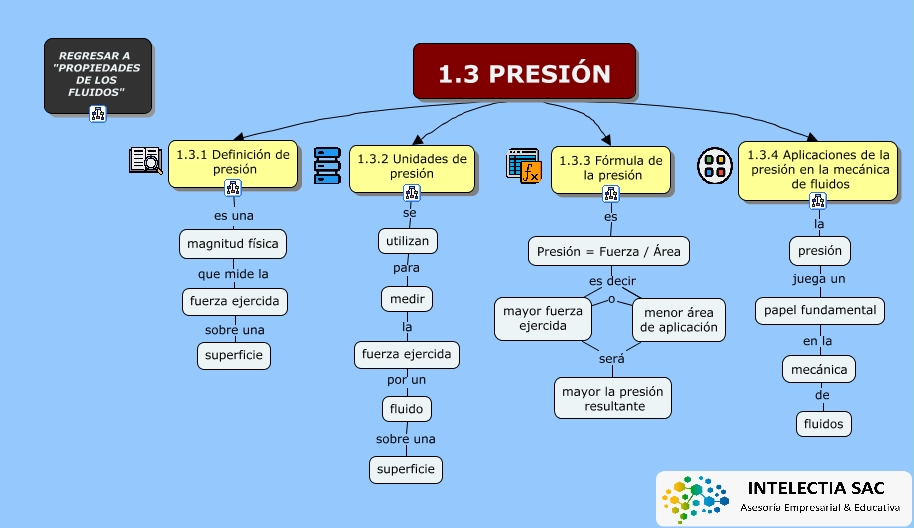 REGRESAR A "PROPIEDADES DE LOS FLUIDOS"

1.3 PRESIÓN

1.3.1 Definición de presión

es una

magnitud física

que mide la

fuerza ejercida

sobre una

superficie

1.3.2 Unidades de presión

se

utilizan

para

medir

la

fuerza ejercida

por un

fluido

sobre una

superficie

1.3.3 Fórmula de la presión

es

Presión = Fuerza / Área

es decir

mayor fuerza ejercida

o

menor área de aplicación

será

mayor la presión resultante

1.3.4 Aplicaciones de la presión en la mecánica de fluidos

la

presión

juega un

papel fundamental

en la

mecánica

de

fluidos

INTELECTIA SAC
Asesoría Empresarial & Educativa